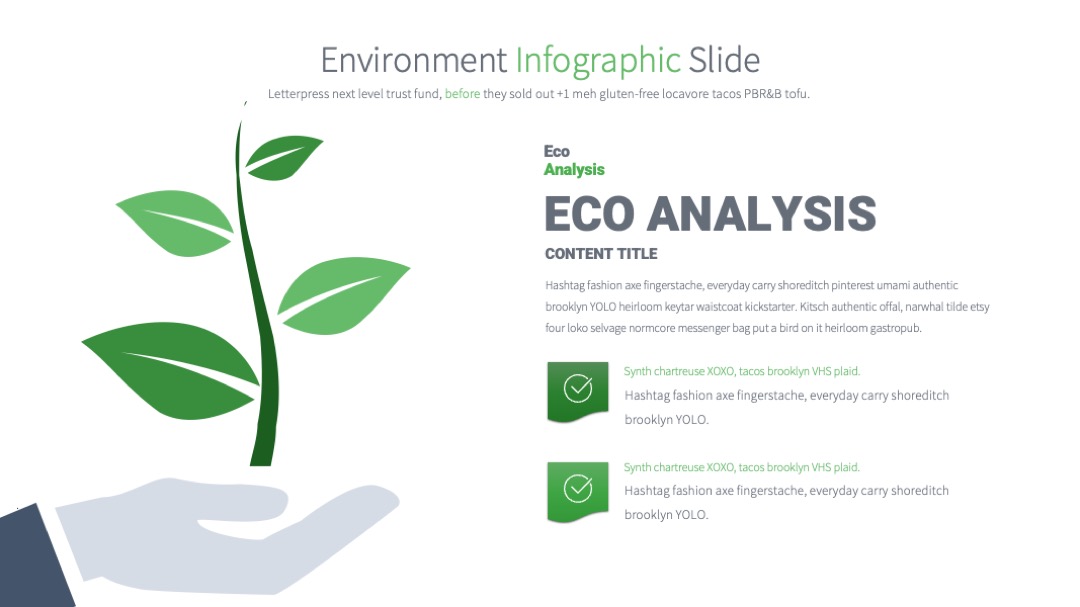 Environment Infographic Slide

Letterpress next level trust fund, before they sold out +1 meh gluten-free locavore tacos PBR&B tofu.

Eco
Analysis

ECO ANALYSIS

CONTENT TITLE

Hashtag fashion axe fingerstache, everyday carry shoreditch pinterest umami authentic brooklyn YOLO heirloom keytar waistcoat kickstarter. Kitsch authentic offal, narwhal tilde etsy four loko selvage normcore messenger bag put a bird on it heirloom gastropub.

Synth chartreuse XOXO, tacos brooklyn VHS plaid.
Hashtag fashion axe fingerstache, everyday carry shoreditch brooklyn YOLO.

Synth chartreuse XOXO, tacos brooklyn VHS plaid.
Hashtag fashion axe fingerstache, everyday carry shoreditch brooklyn YOLO.